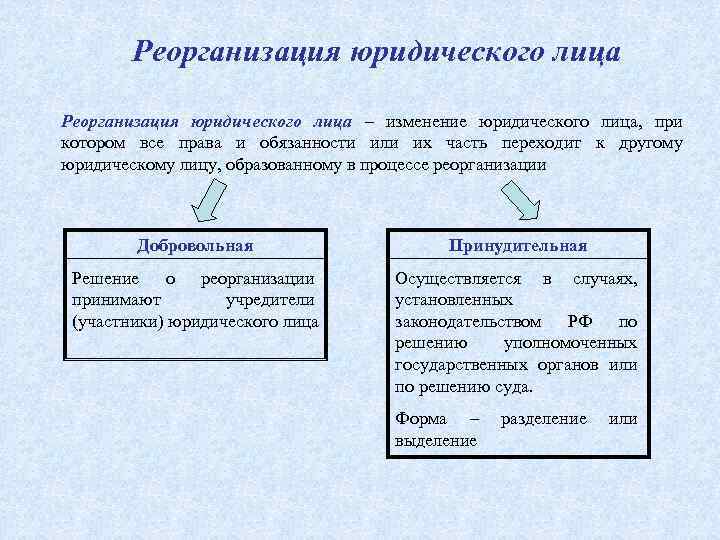 Реорганизация юридического лица

Реорганизация юридического лица – изменение юридического лица, при котором все права и обязанности или их часть переходит к другому юридическому лицу, образованному в процессе реорганизации

Добровольная

Решение о реорганизации принимают учредители (участники) юридического лица

Принудительная

Осуществляется в случаях, установленных законодательством РФ по решению уполномоченных государственных органов или по решению суда.

Форма – разделение или выделение